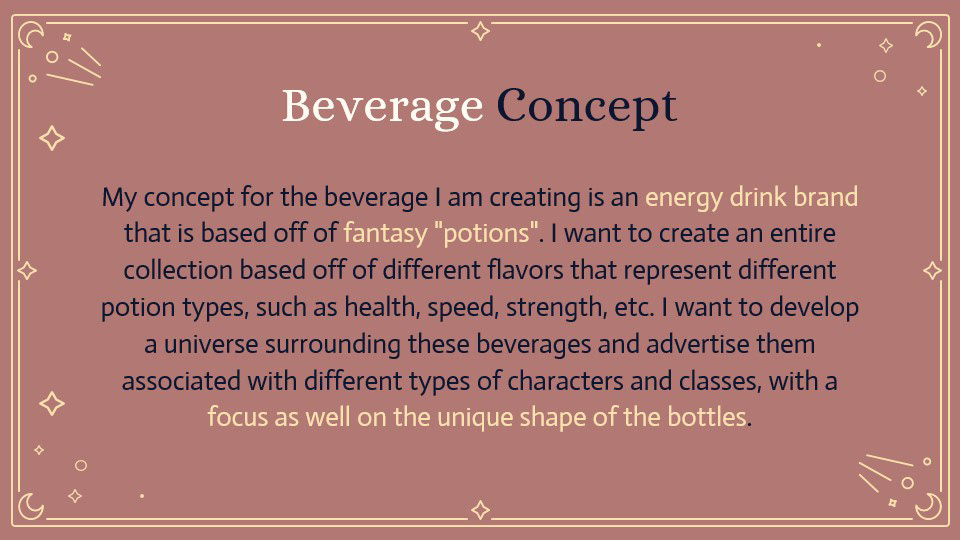 Beverage Concept

My concept for the beverage I am creating is an energy drink brand that is based off of fantasy "potions". I want to create an entire collection based off of different flavors that represent different potion types, such as health, speed, strength, etc. I want to develop a universe surrounding these beverages and advertise them associated with different types of characters and classes, with a focus as well on the unique shape of the bottles.